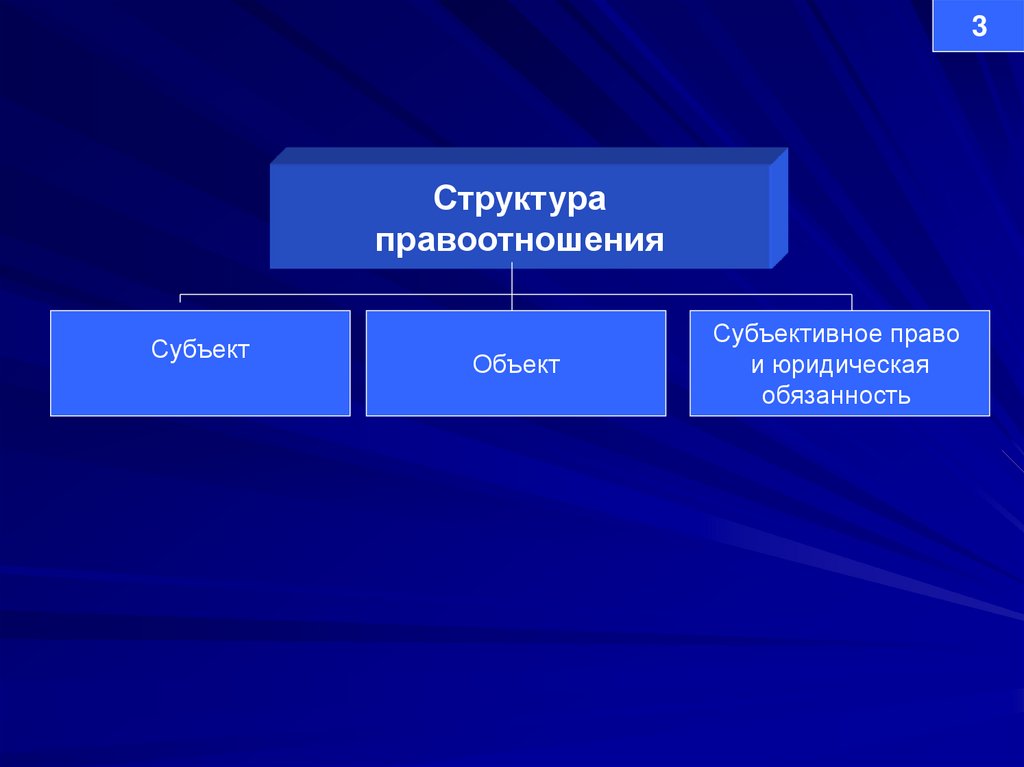 3

Структура правоотношения

Субъект

Объект

Субъективное право и юридическая обязанность